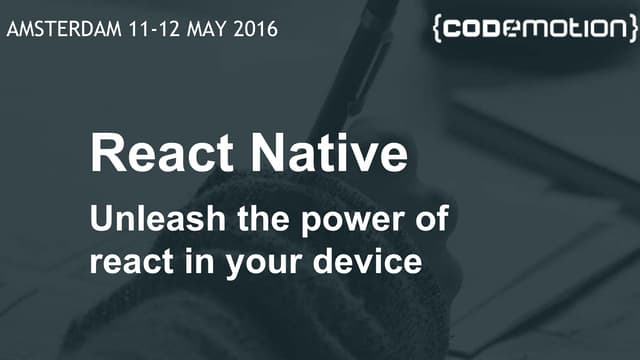 AMSTERDAM 11-12 MAY 2016

{codemotion}

React Native

Unleash the power of react in your device